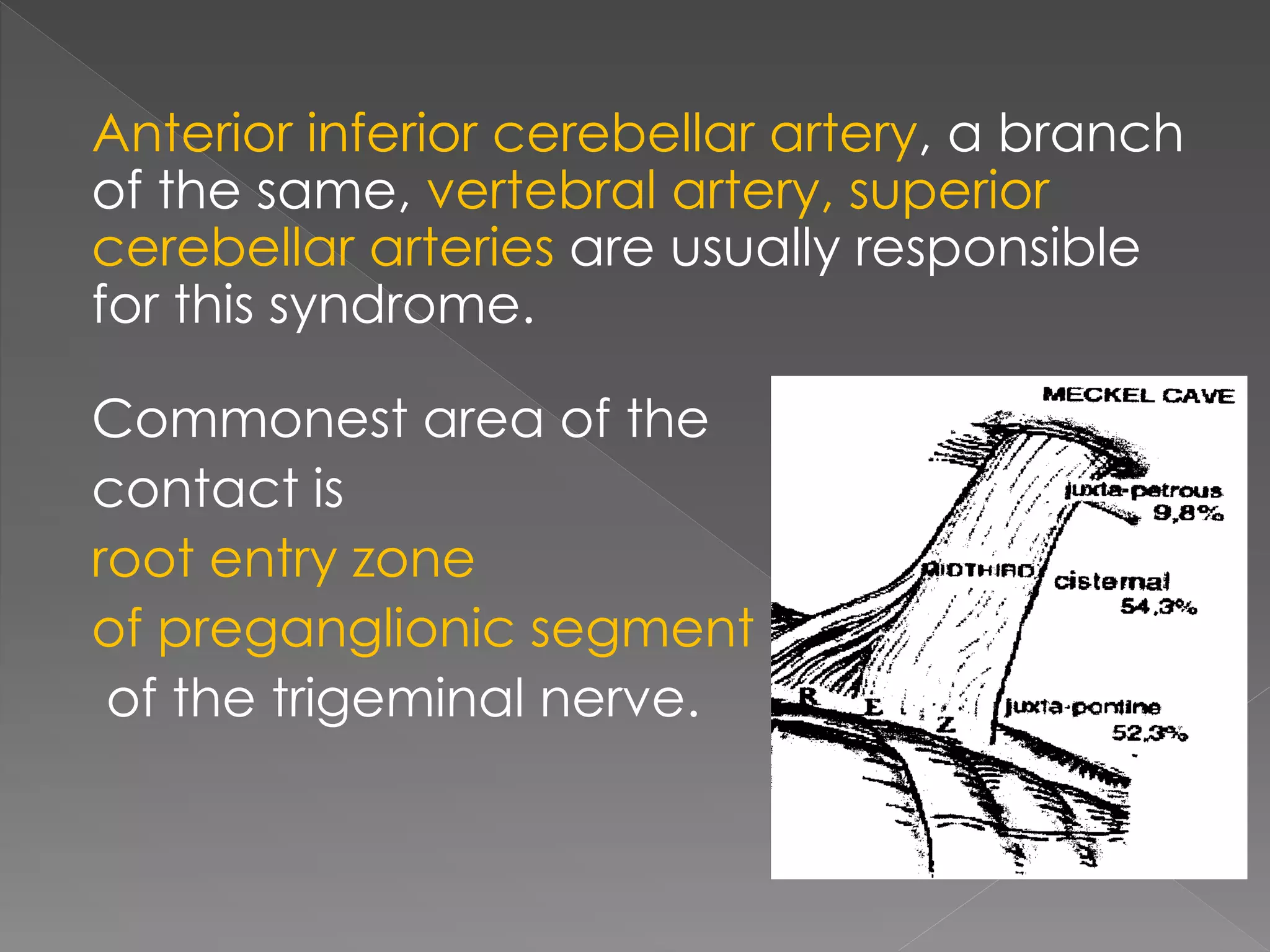 Anterior inferior cerebellar artery, a branch of the same, vertebral artery, superior cerebellar arteries are usually responsible for this syndrome.

Commonest area of the contact is
root entry zone
of preganglionic segment
of the trigeminal nerve.

MECKEL CAVE

juxta-petrous
9,8%

MIDTHIRD

cisternal
54,3%

R E Z

juxta-pontine
52,3%